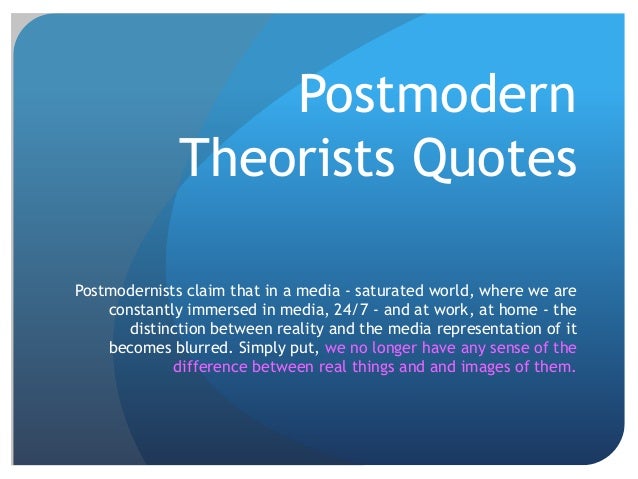 Postmodern Theorists Quotes

Postmodernists claim that in a media - saturated world, where we are constantly immersed in media, 24/7 - and at work, at home - the distinction between reality and the media representation of it becomes blurred. Simply put, we no longer have any sense of the difference between real things and and images of them.